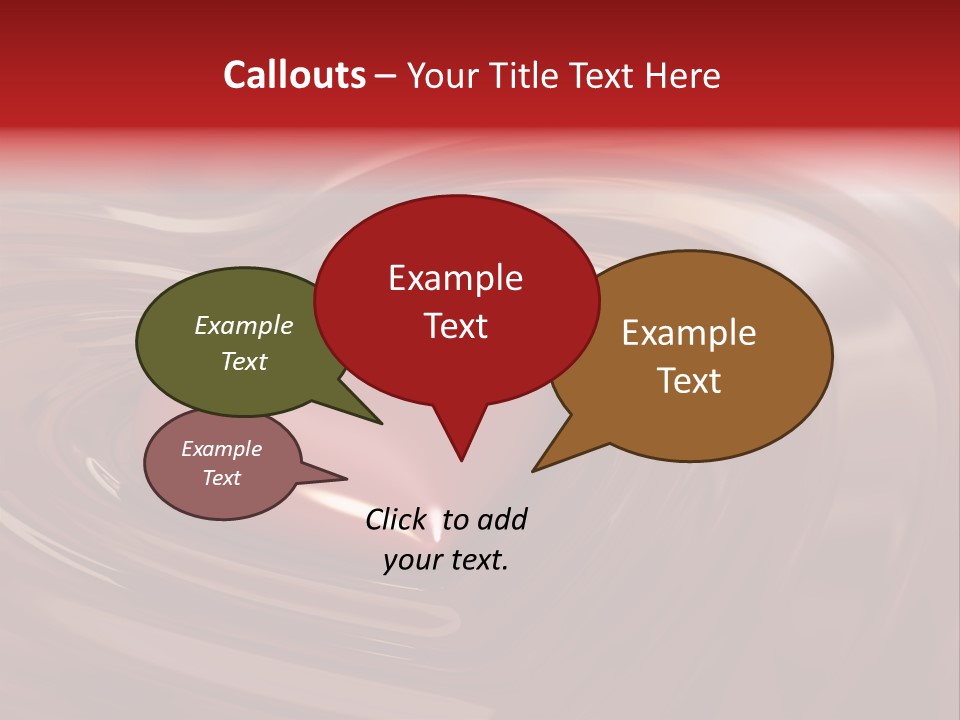 Callouts – Your Title Text Here

Example Text

Example Text

Example Text

Example Text

Click to add your text.